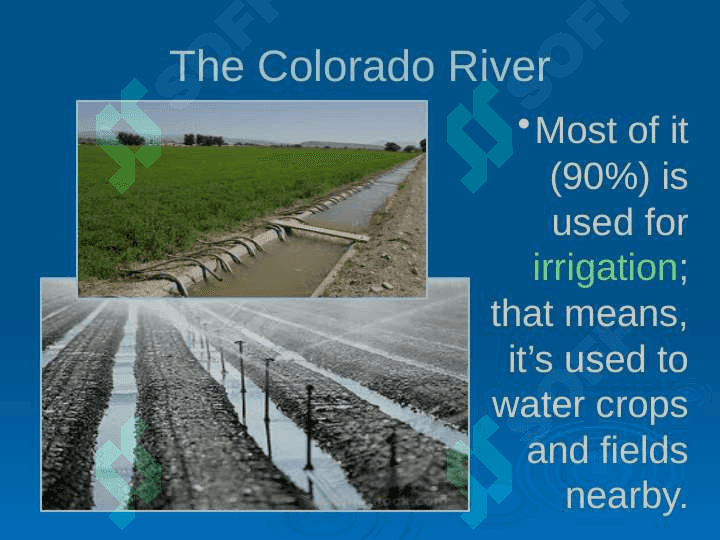 The Colorado River

• Most of it (90%) is used for irrigation; that means, it's used to water crops and fields nearby.